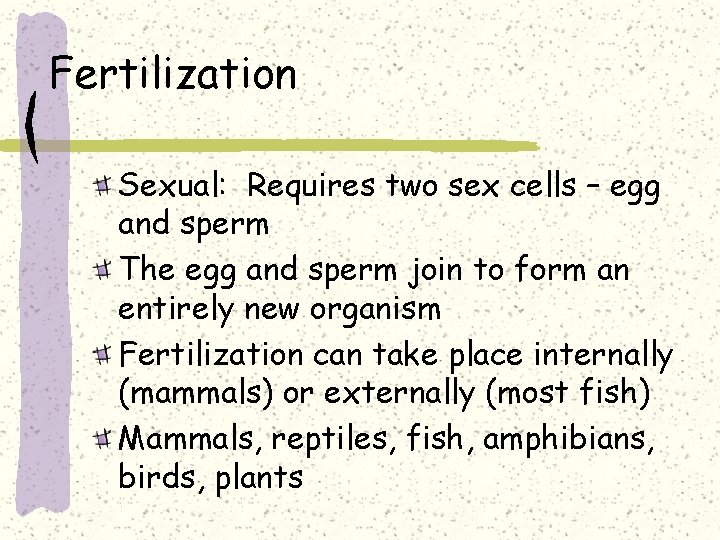 Fertilization

Sexual: Requires two sex cells – egg and sperm

The egg and sperm join to form an entirely new organism

Fertilization can take place internally (mammals) or externally (most fish)

Mammals, reptiles, fish, amphibians, birds, plants